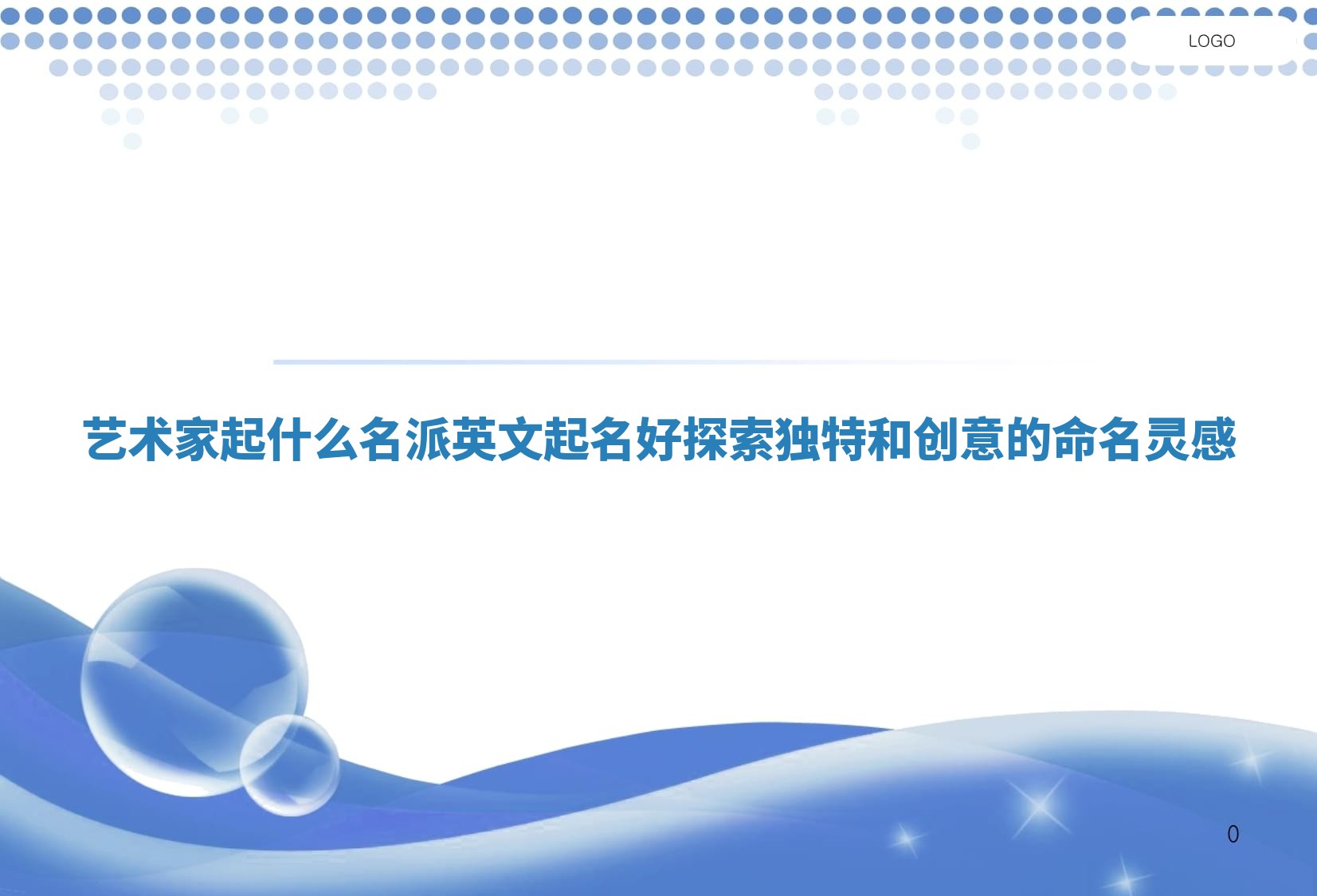 LOGO

艺术家起什么名派英文起名好探索独特和创意的命名灵感

0